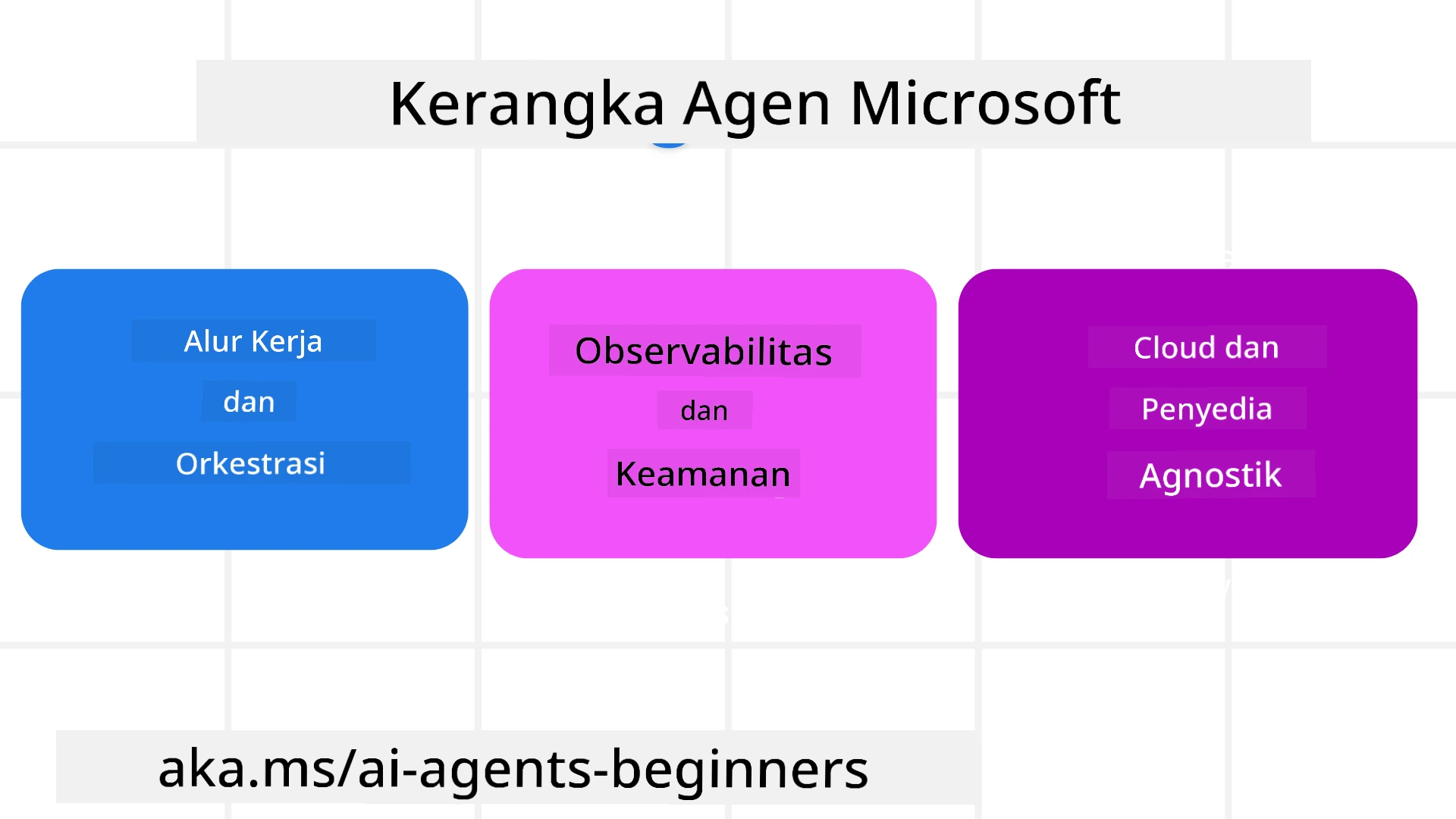 Kerangka Agen Microsoft

Alur Kerja
dan
Orkestrasi

Observabilitas
dan
Keamanan

Cloud dan
Penyedia
Agnostik

aka.ms/ai-agents-beginners